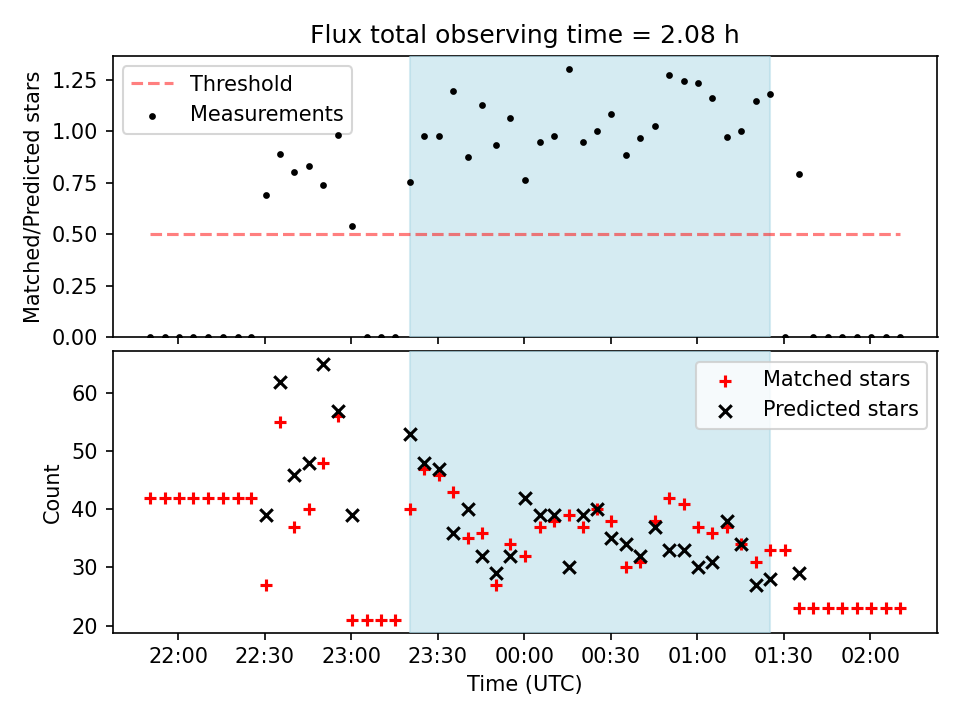 Flux total observing time = 2.08 h

Threshold
Measurements

Matched/Predicted stars

1.25
1.00
0.75
0.50
0.25
0.00

Matched stars
Predicted stars

Count

60
50
40
30
20

22:00 22:30 23:00 23:30 00:00 00:30 01:00 01:30 02:00

Time (UTC)